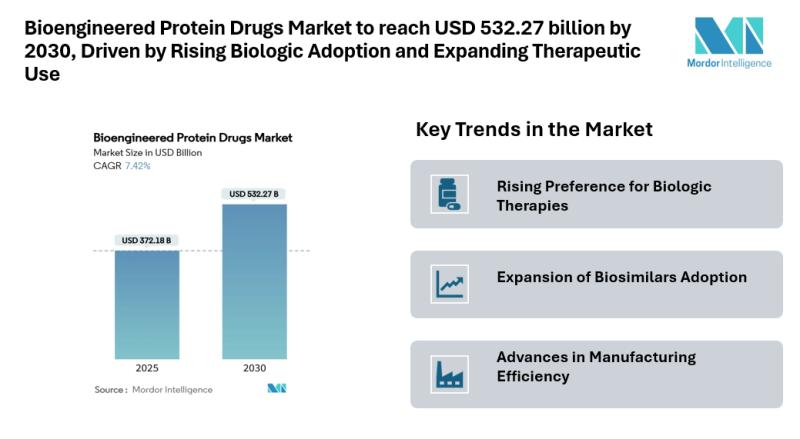 Bioengineered Protein Drugs Market to reach USD 532.27 billion by 2030, Driven by Rising Biologic Adoption and Expanding Therapeutic Use

Mordor Intelligence

Bioengineered Protein Drugs Market
Market Size in USD Billion
CAGR 7.42%

USD 372.18 B
USD 532.27 B

2025
2030

Source : Mordor Intelligence

Key Trends in the Market

Rising Preference for Biologic Therapies

Expansion of Biosimilars Adoption

Advances in Manufacturing Efficiency